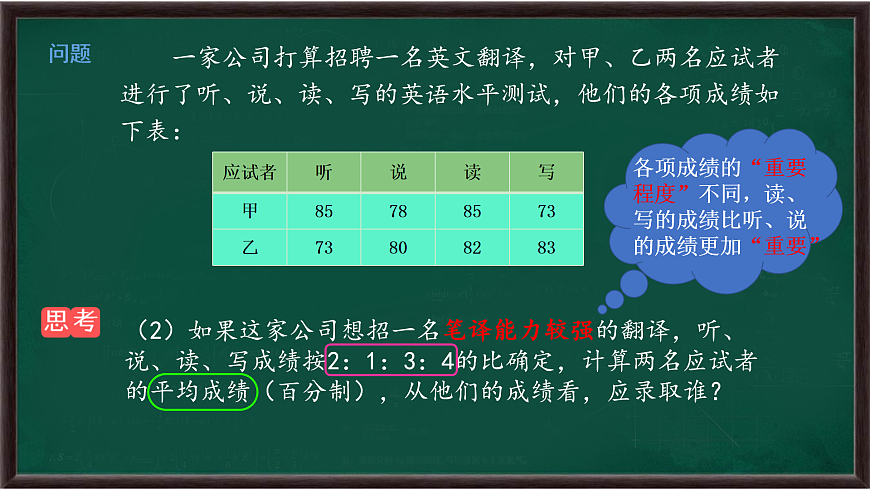 问题

一家公司打算招聘一名英文翻译，对甲、乙两名应试者进行了听、说、读、写的英语水平测试，他们的各项成绩如下表：

| 应试者 | 听 | 说 | 读 | 写 |
|---|---|---|---|---|
| 甲 | 85 | 78 | 85 | 73 |
| 乙 | 73 | 80 | 82 | 83 |

各项成绩的“重要程度”不同，读、写的成绩比听、说的成绩更加“重要”

思考

（2）如果这家公司想招一名笔译能力较强的翻译，听、说、读、写成绩按2：1：3：4的比确定，计算两名应试者的平均成绩（百分制），从他们的成绩看，应录取谁？